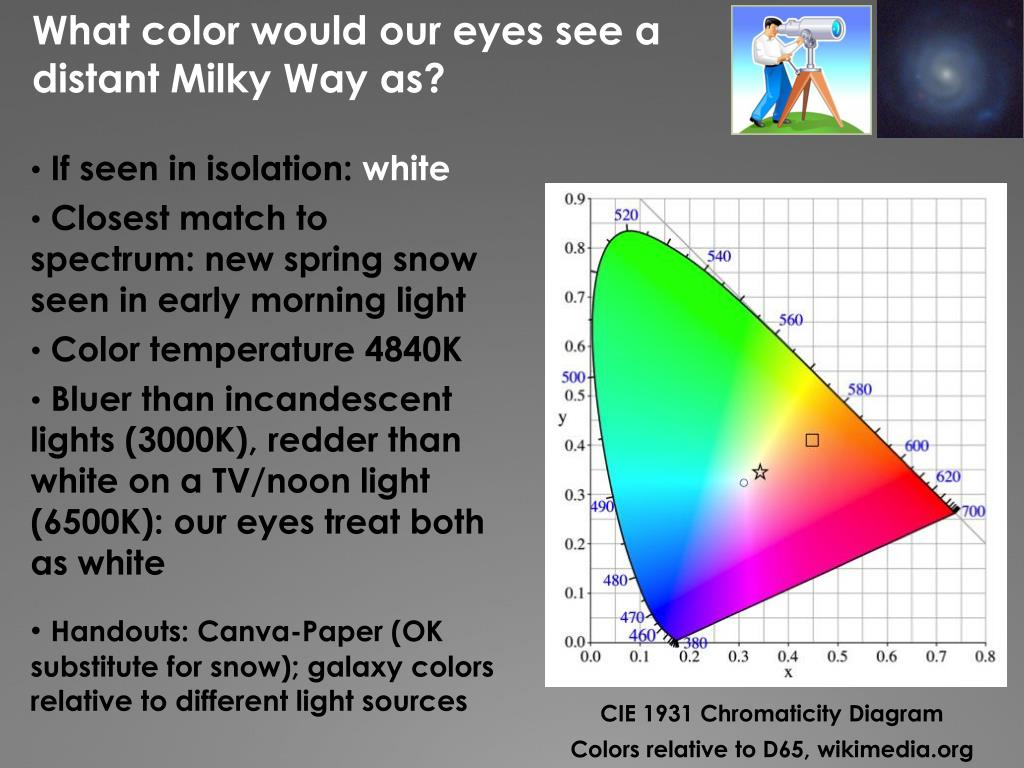 What color would our eyes see a distant Milky Way as?

• If seen in isolation: white

• Closest match to spectrum: new spring snow seen in early morning light

• Color temperature 4840K

• Bluer than incandescent lights (3000K), redder than white on a TV/noon light (6500K): our eyes treat both as white

• Handouts: Canva-Paper (OK substitute for snow); galaxy colors relative to different light sources

0.9
0.8
0.7
0.6
0.5
0.4
0.3
0.2
0.1
0.0
y
520
540
560
580
600
620
700
500
490
480
470
460
380
0.0 0.1 0.2 0.3 0.4 0.5 0.6 0.7 0.8
x

CIE 1931 Chromaticity Diagram
Colors relative to D65, wikimedia.org